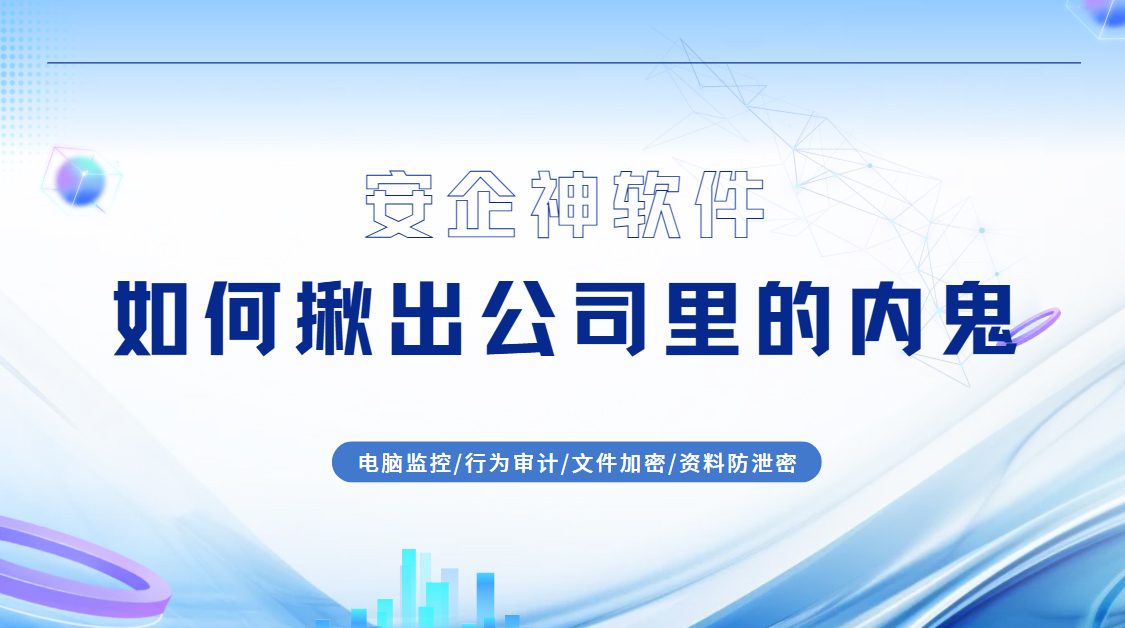 安企神软件

如何揪出公司里的内鬼

电脑监控/行为审计/文件加密/资料防泄密